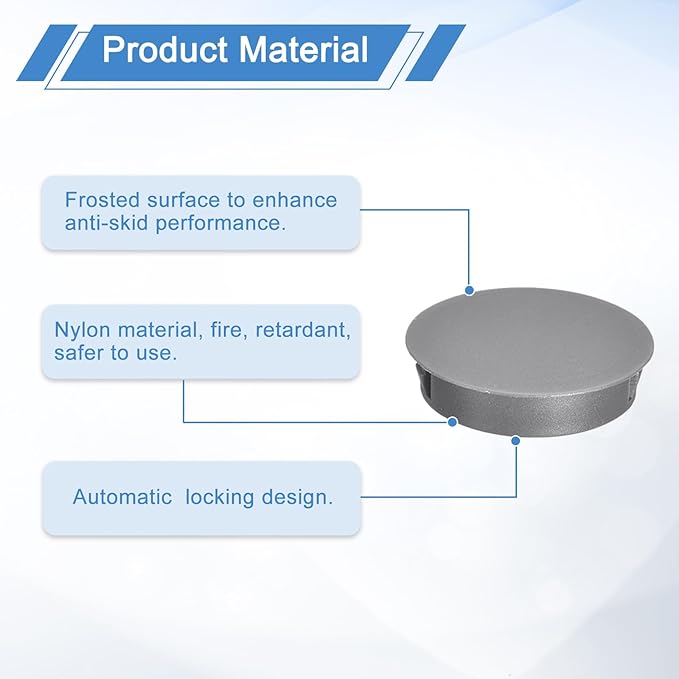 Product Material

Frosted surface to enhance anti-skid performance.

Nylon material, fire, retardant, safer to use.

Automatic locking design.